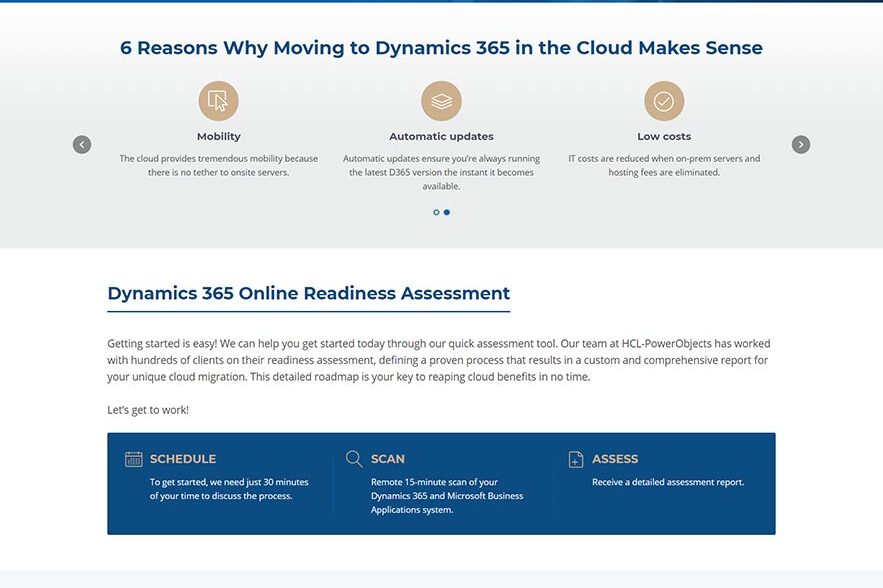 6 Reasons Why Moving to Dynamics 365 in the Cloud Makes Sense

Mobility

The cloud provides tremendous mobility because there is no tether to onsite servers.

Automatic updates

Automatic updates ensure you're always running the latest D365 version the instant it becomes available.

Low costs

IT costs are reduced when on-prem servers and hosting fees are eliminated.

Dynamics 365 Online Readiness Assessment

Getting started is easy! We can help you get started today through our quick assessment tool. Our team at HCL-PowerObjects has worked with hundreds of clients on their readiness assessment, defining a proven process that results in a custom and comprehensive report for your unique cloud migration. This detailed roadmap is your key to reaping cloud benefits in no time.

Let's get to work!

SCHEDULE

To get started, we need just 30 minutes of your time to discuss the process.

SCAN

Remote 15-minute scan of your Dynamics 365 and Microsoft Business Applications system.

ASSESS

Receive a detailed assessment report.